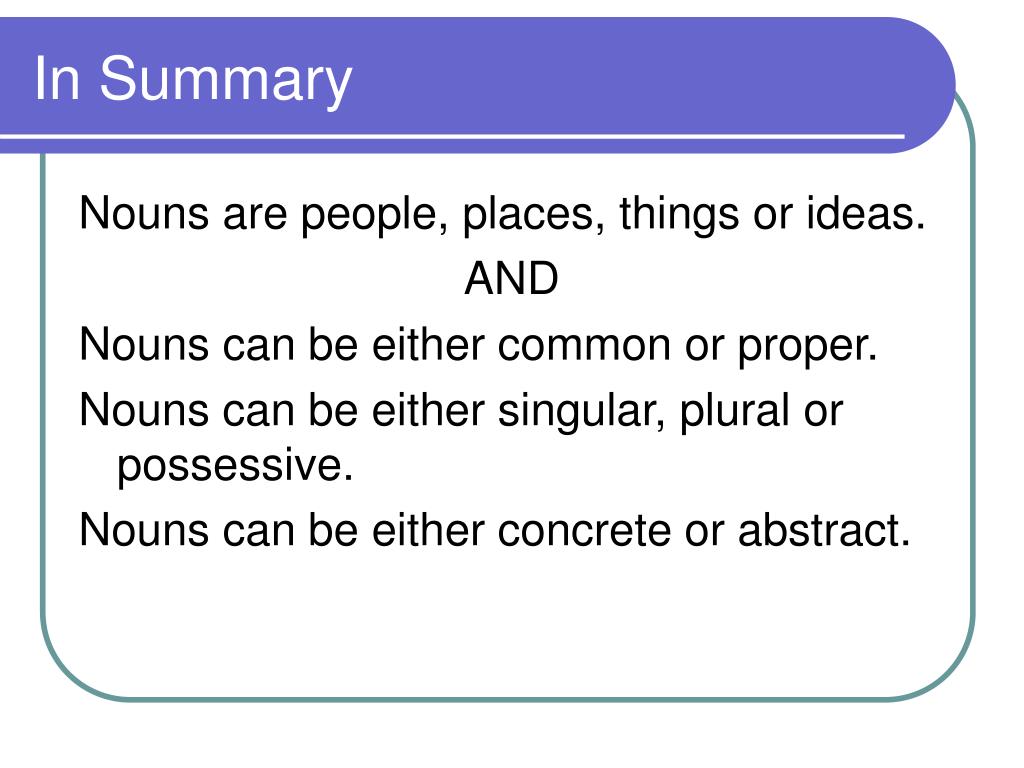 In Summary

Nouns are people, places, things or ideas.

AND

Nouns can be either common or proper.

Nouns can be either singular, plural or possessive.

Nouns can be either concrete or abstract.